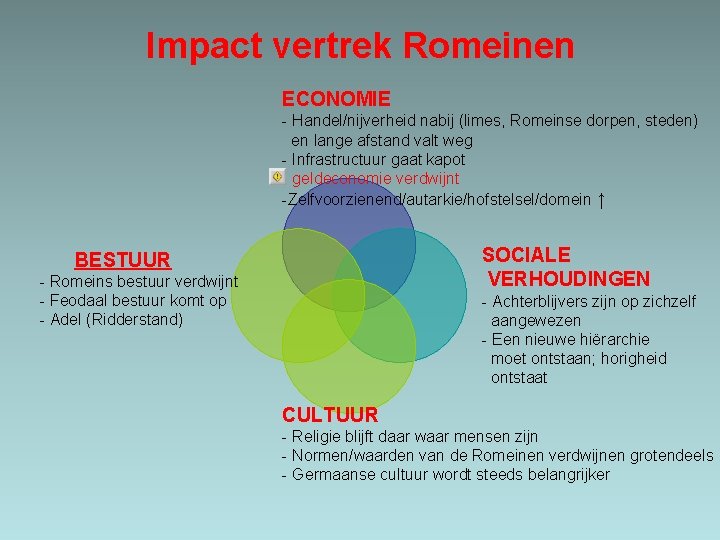 Impact vertrek Romeinen

ECONOMIE
- Handel/nijverheid nabij (limes, Romeinse dorpen, steden) en lange afstand valt weg
- Infrastructuur gaat kapot
geldeconomie verdwijnt
-Zelfvoorzienend/autarkie/hofstelsel/domein ↑

BESTUUR
- Romeins bestuur verdwijnt
- Feodaal bestuur komt op
- Adel (Ridderstand)

SOCIALE VERHOUDINGEN
- Achterblijvers zijn op zichzelf aangewezen
- Een nieuwe hiërarchie moet ontstaan; horigheid ontstaat

CULTUUR
- Religie blijft daar waar mensen zijn
- Normen/waarden van de Romeinen verdwijnen grotendeels
- Germaanse cultuur wordt steeds belangrijker